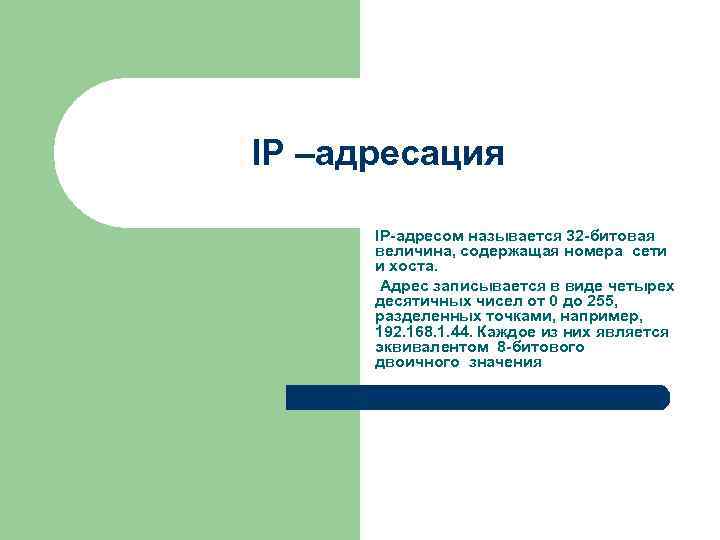 IP –адресация

IP-адресом называется 32-битовая величина, содержащая номера сети и хоста.

Адрес записывается в виде четырех десятичных чисел от 0 до 255, разделенных точками, например, 192.168.1.44. Каждое из них является эквивалентом 8-битового двоичного значения